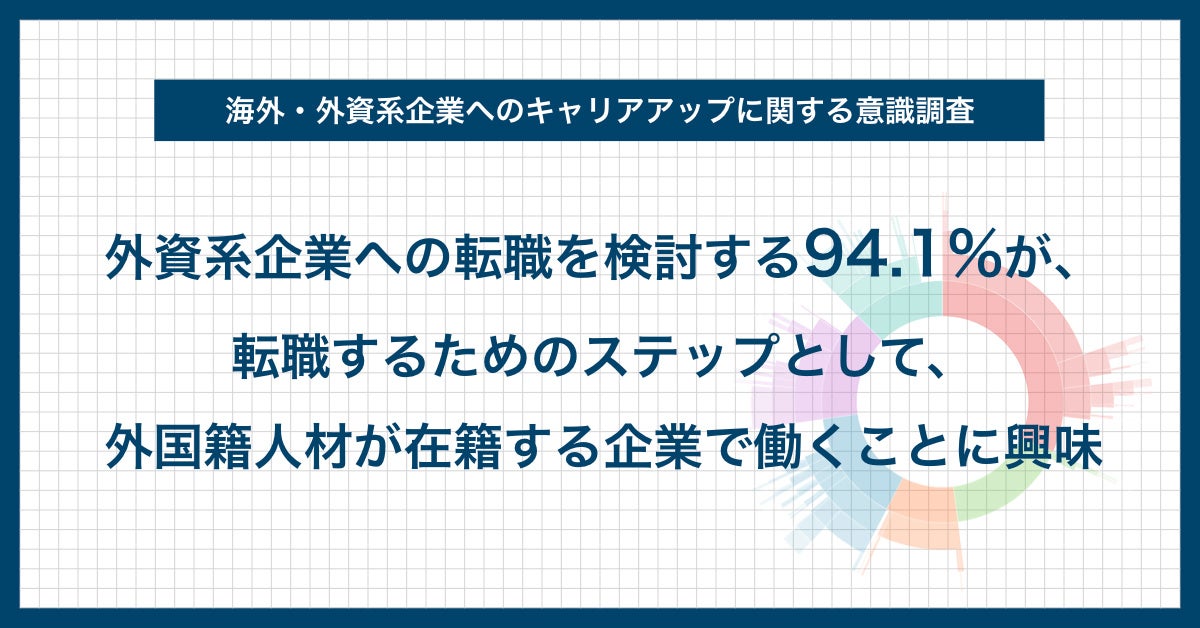 海外・外資系企業へのキャリアアップに関する意識調査

外資系企業への転職を検討する94.1%が、
転職するためのステップとして、
外国籍人材が在籍する企業で働くことに興味